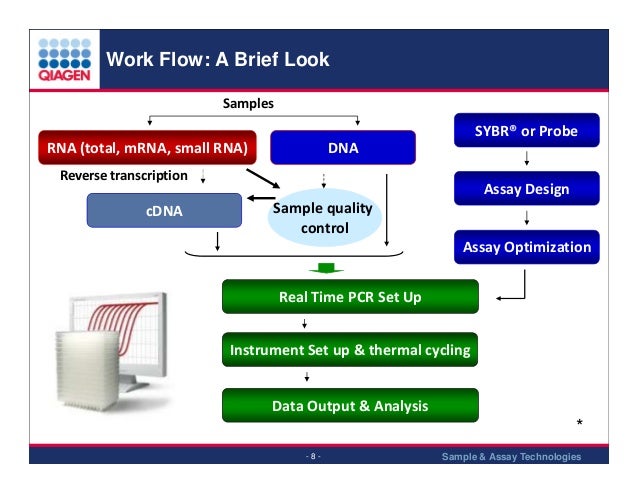 QIAGEN

Work Flow: A Brief Look

Samples

RNA (total, mRNA, small RNA)

DNA

Reverse transcription

cDNA

Sample quality control

SYBR® or Probe

Assay Design

Assay Optimization

Real Time PCR Set Up

Instrument Set up & thermal cycling

Data Output & Analysis

*

- 8 -

Sample & Assay Technologies